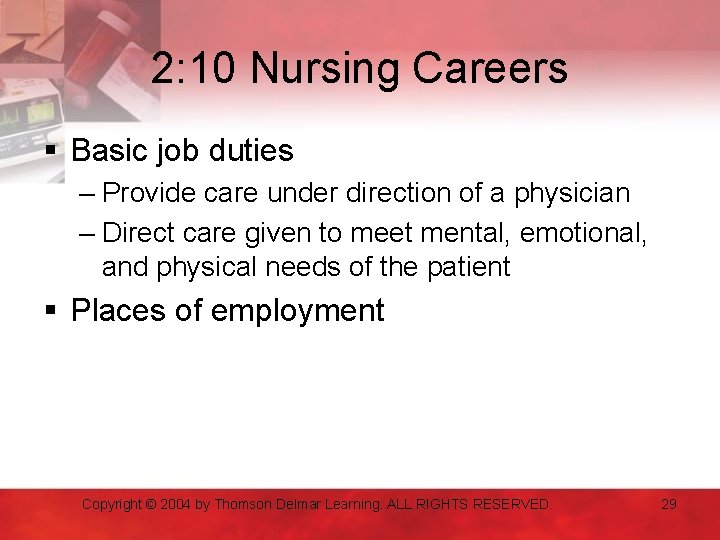 2:10 Nursing Careers

▪ Basic job duties

– Provide care under direction of a physician

– Direct care given to meet mental, emotional, and physical needs of the patient

▪ Places of employment

Copyright © 2004 by Thomson Delmar Learning. ALL RIGHTS RESERVED.

29